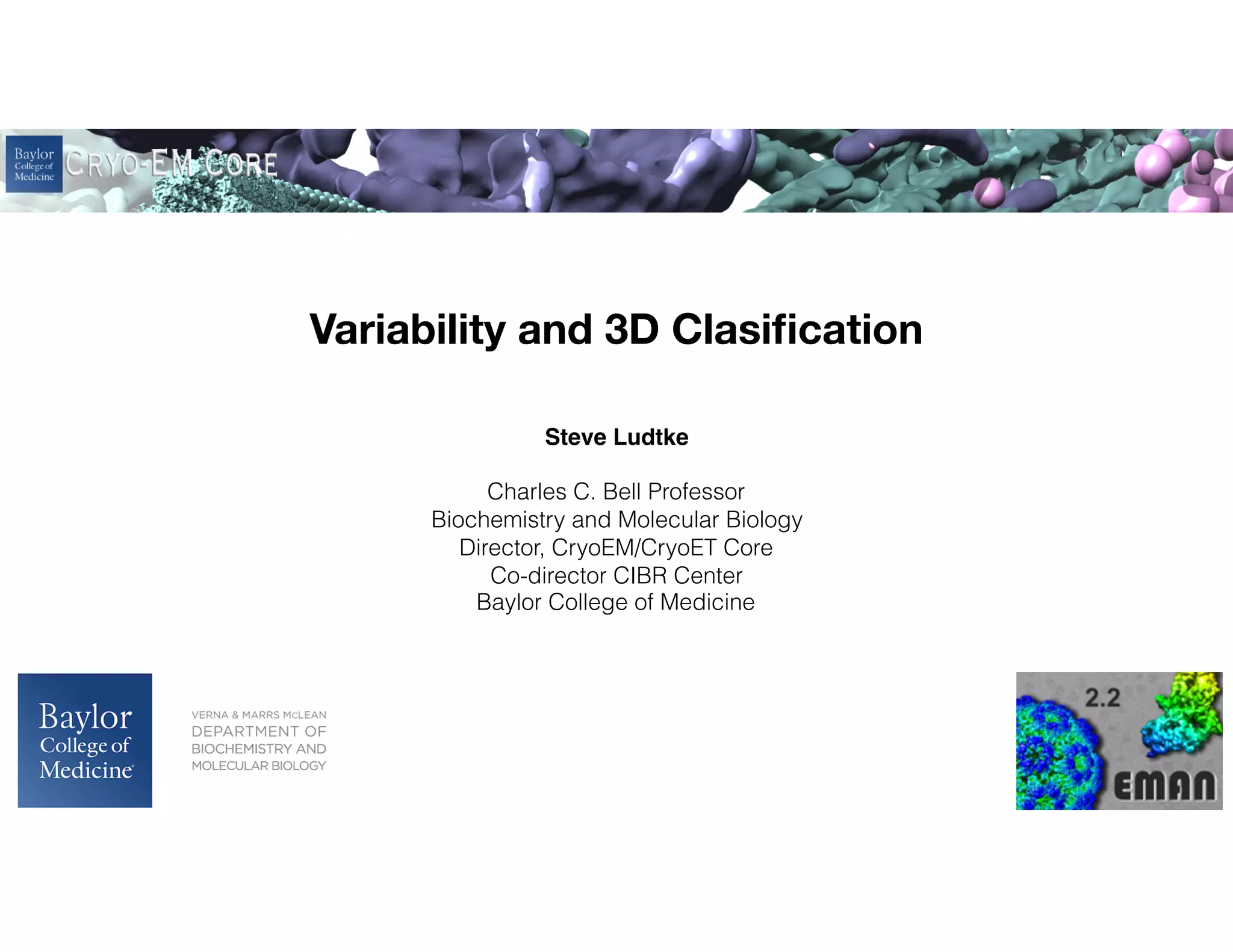 Baylor College of Medicine CRYO-EM CORE

Variability and 3D Clasification

Steve Ludtke

Charles C. Bell Professor
Biochemistry and Molecular Biology
Director, CryoEM/CryoET Core
Co-director CIBR Center
Baylor College of Medicine

Baylor College of Medicine

VERNA & MARRS McLEAN
DEPARTMENT OF
BIOCHEMISTRY AND
MOLECULAR BIOLOGY

2.2
EMAN